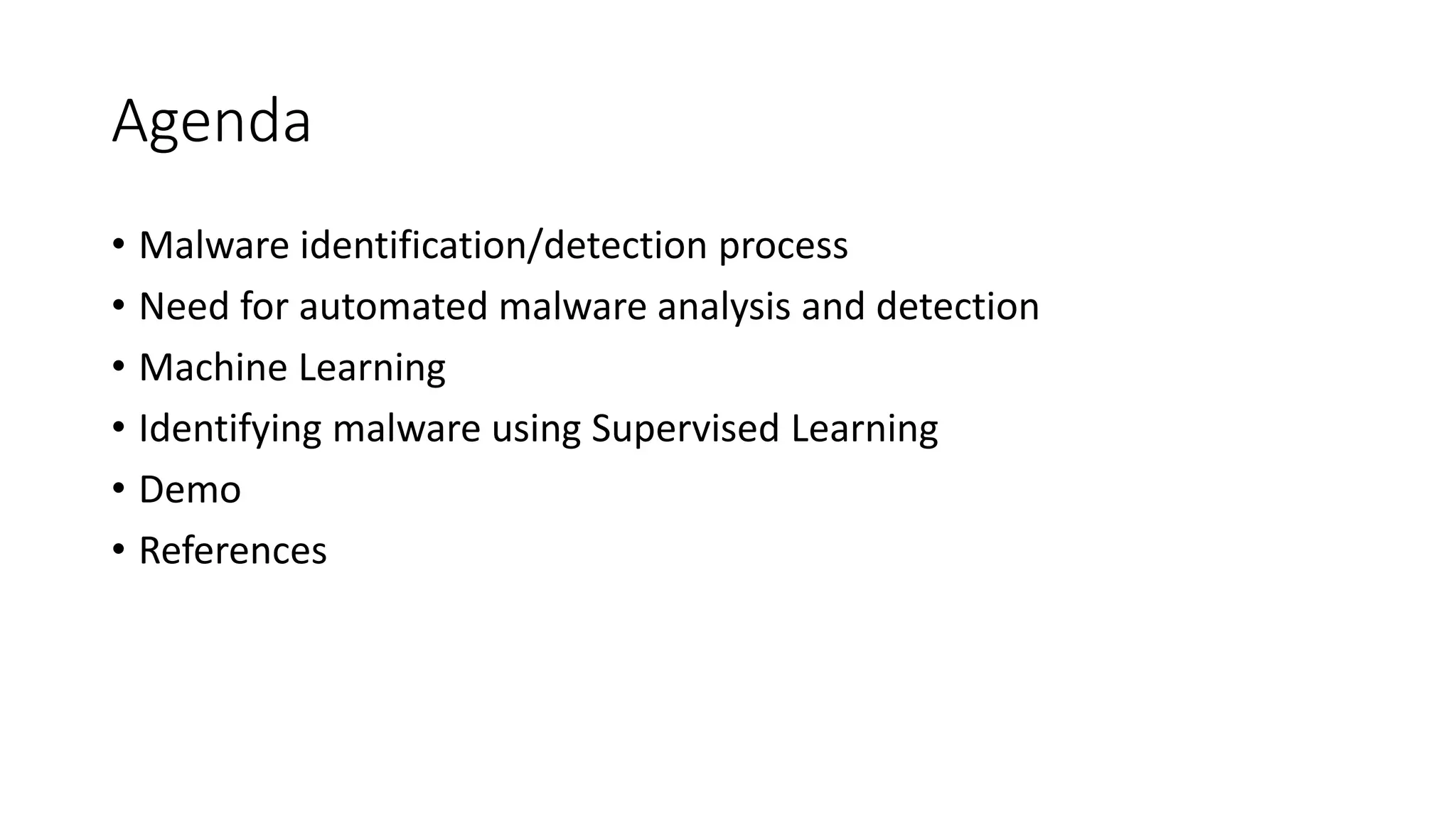 Agenda

• Malware identification/detection process
• Need for automated malware analysis and detection
• Machine Learning
• Identifying malware using Supervised Learning
• Demo
• References